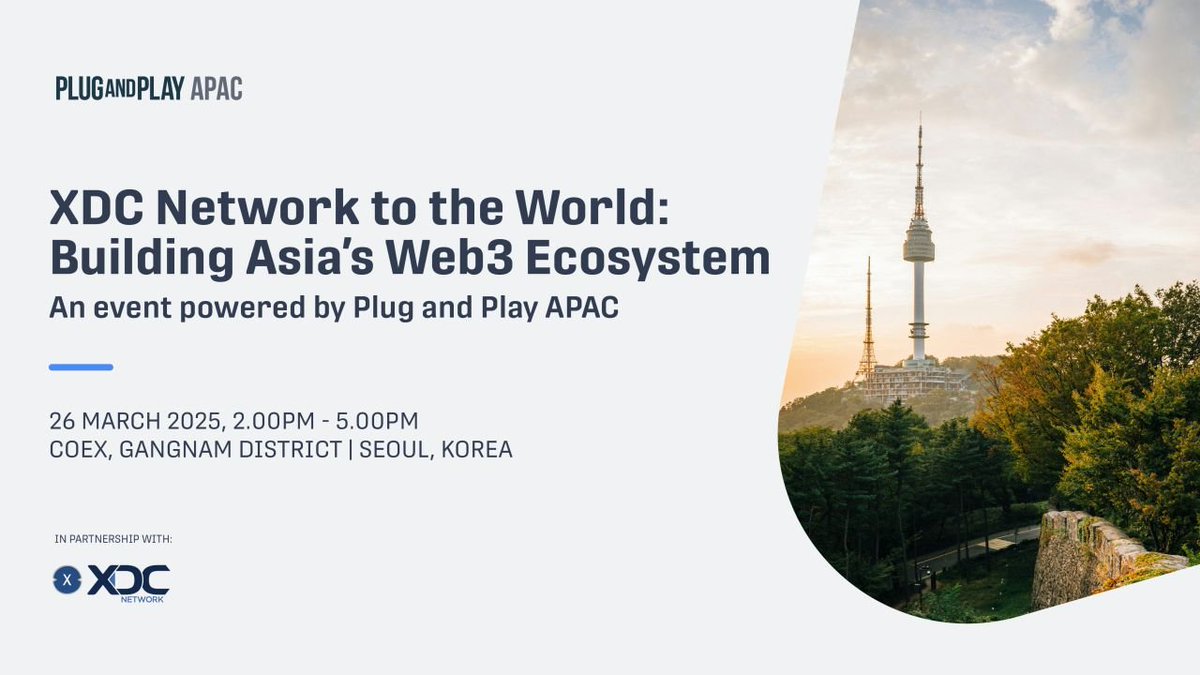 PLUG AND PLAY APAC

XDC Network to the World: Building Asia's Web3 Ecosystem

An event powered by Plug and Play APAC

26 MARCH 2025, 2.00PM - 5.00PM
COEX, GANGNAM DISTRICT | SEOUL, KOREA

IN PARTNERSHIP WITH:

X XDC NETWORK